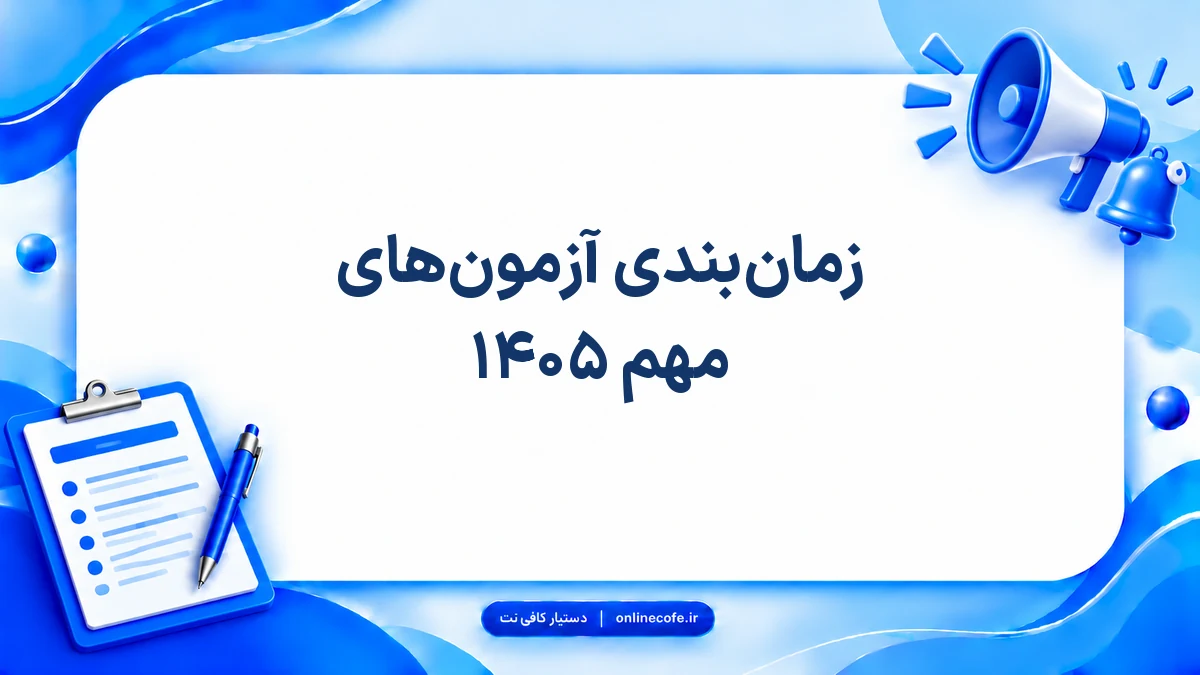 زمان‌بندی آزمون‌های
مهم ۱۴۰۵

onlinecofe.ir | دستیار کافی نت